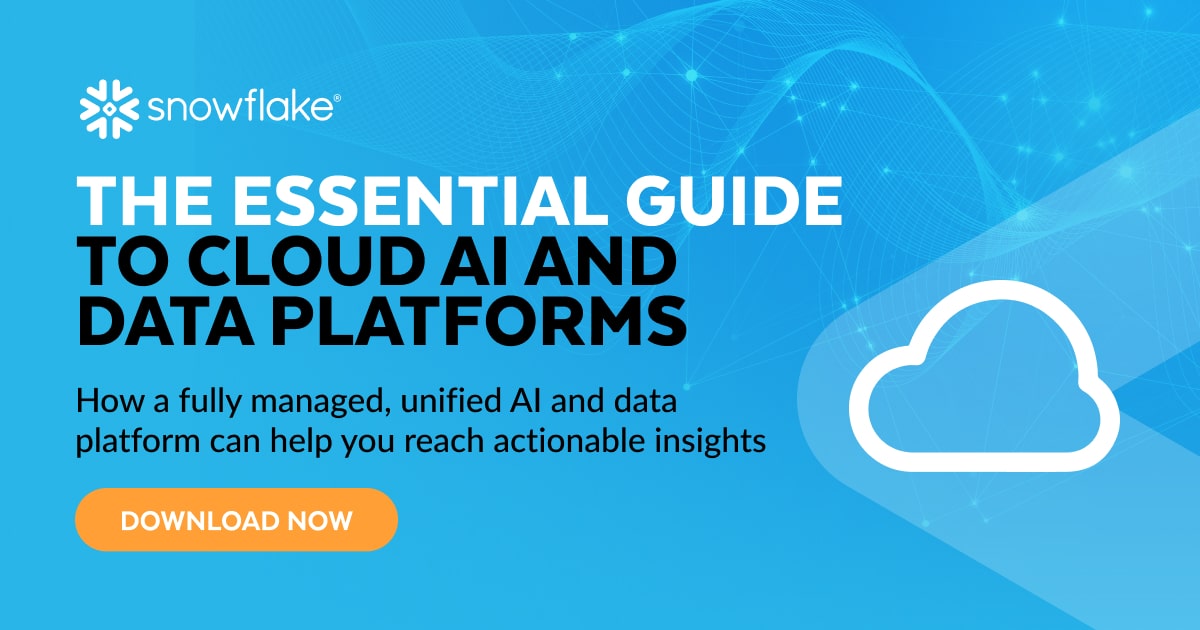 snowflake®

THE ESSENTIAL GUIDE TO CLOUD AI AND DATA PLATFORMS

How a fully managed, unified AI and data platform can help you reach actionable insights

DOWNLOAD NOW